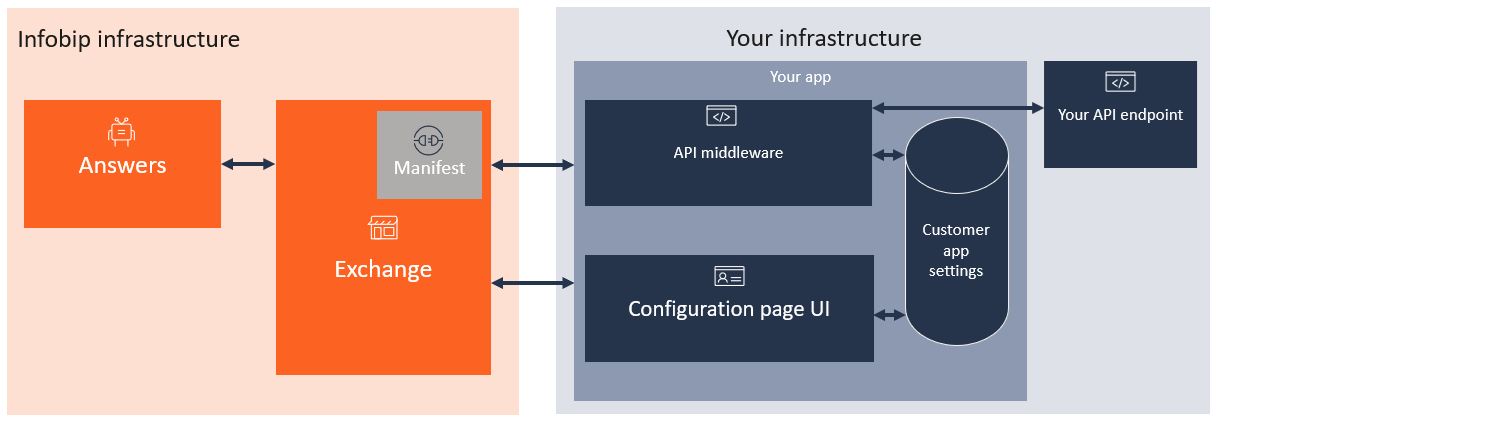 Infobip infrastructure

Answers

Manifest

Exchange

Your infrastructure

Your app

API middleware

Configuration page UI

Customer app settings

Your API endpoint